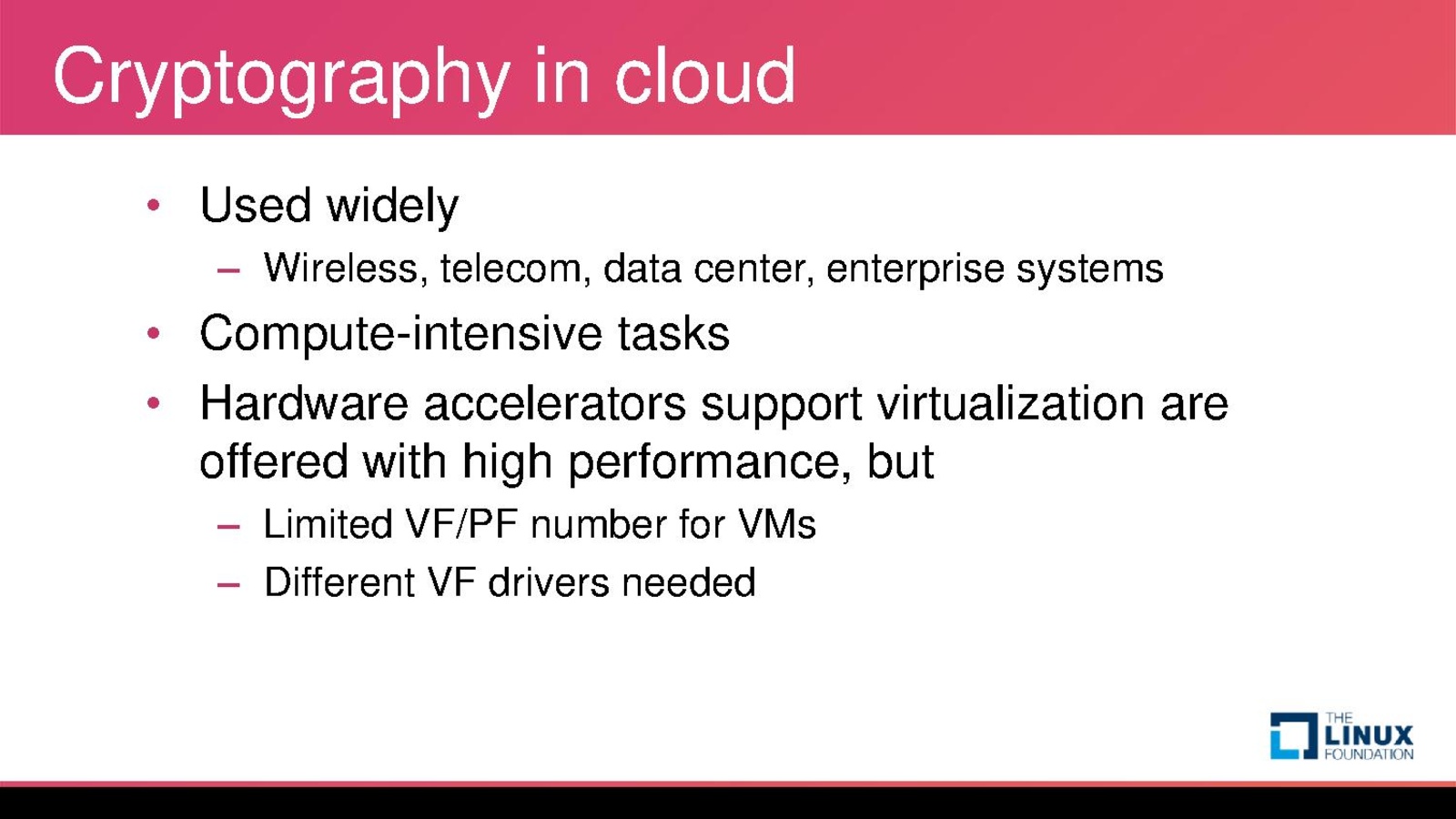 Cryptography in cloud

• Used widely
  – Wireless, telecom, data center, enterprise systems
• Compute-intensive tasks
• Hardware accelerators support virtualization are offered with high performance, but
  – Limited VF/PF number for VMs
  – Different VF drivers needed

THE LINUX FOUNDATION